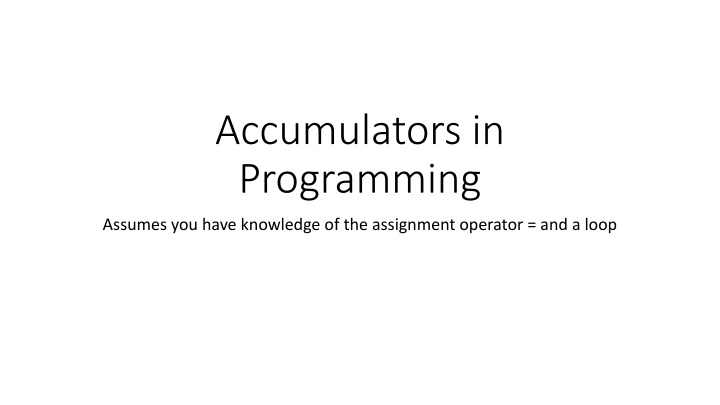 Accumulators in Programming

Assumes you have knowledge of the assignment operator = and a loop